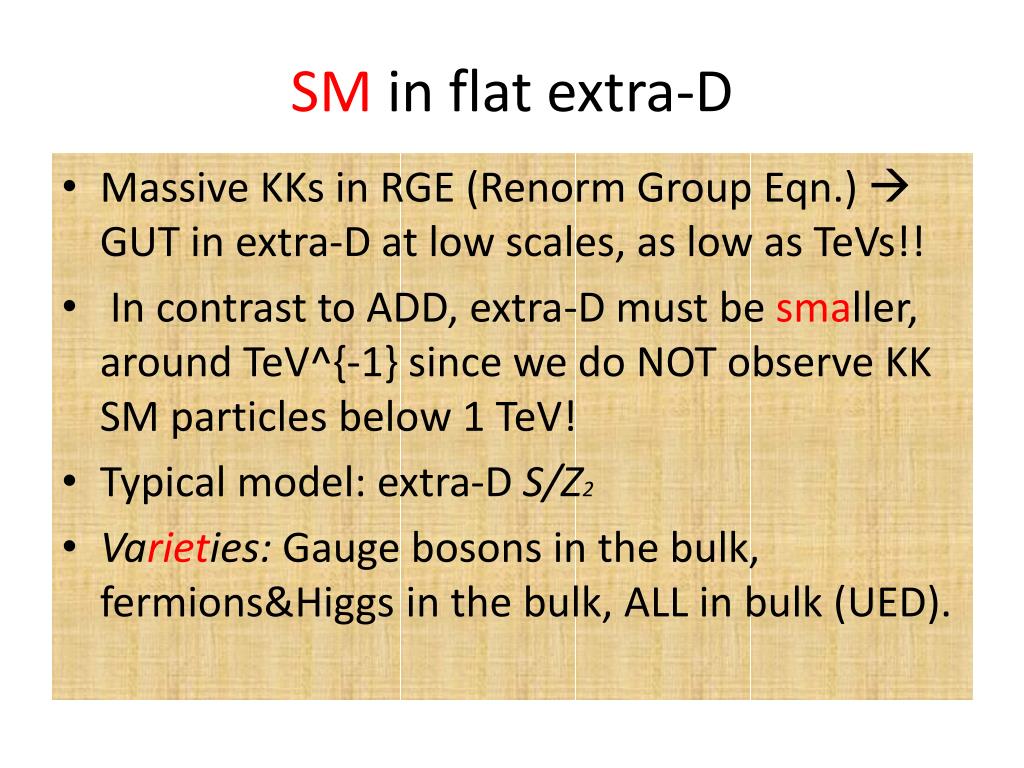 SM in flat extra-D

• Massive KKs in RGE (Renorm Group Eqn.) → GUT in extra-D at low scales, as low as TeVs!!
• In contrast to ADD, extra-D must be smaller, around TeV^{-1} since we do NOT observe KK SM particles below 1 TeV!
• Typical model: extra-D $S/Z_2$
• Varieties: Gauge bosons in the bulk, fermions&Higgs in the bulk, ALL in bulk (UED).